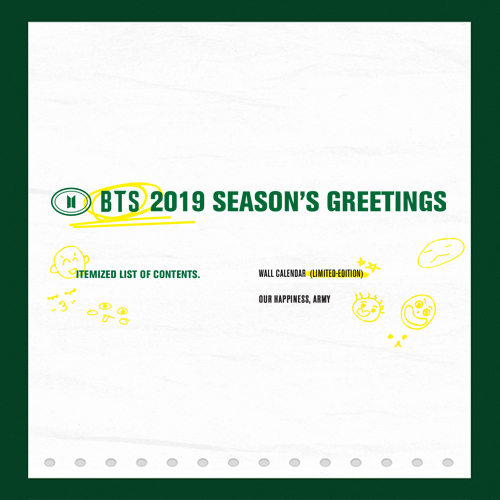 BTS 2019 SEASON'S GREETINGS

ITEMIZED LIST OF CONTENTS.

WALL CALENDAR (LIMITED-EDITION)

OUR HAPPINESS, ARMY